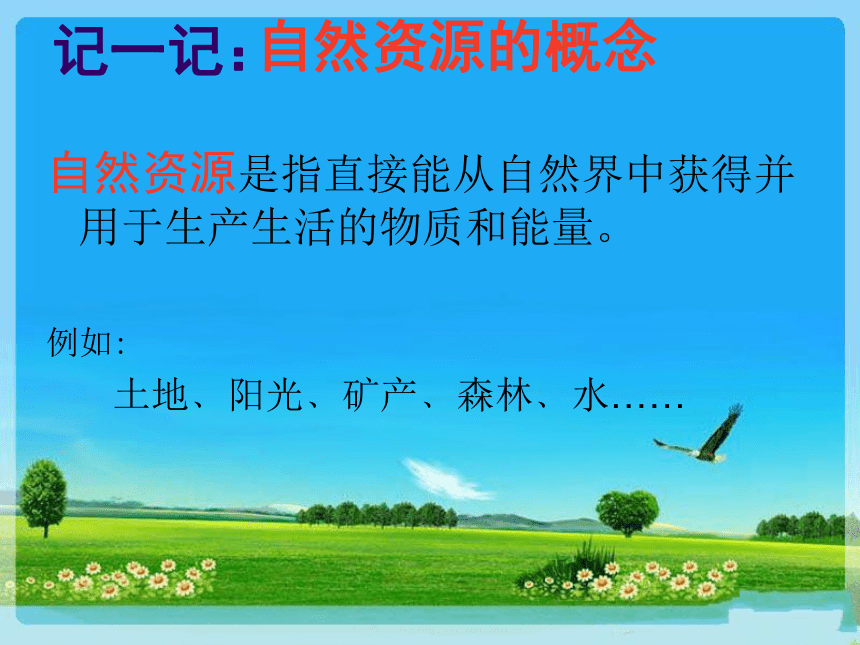 记一记:自然资源的概念

自然资源是指直接能从自然界中获得并用于生产生活的物质和能量。

例如:

土地、阳光、矿产、森林、水……